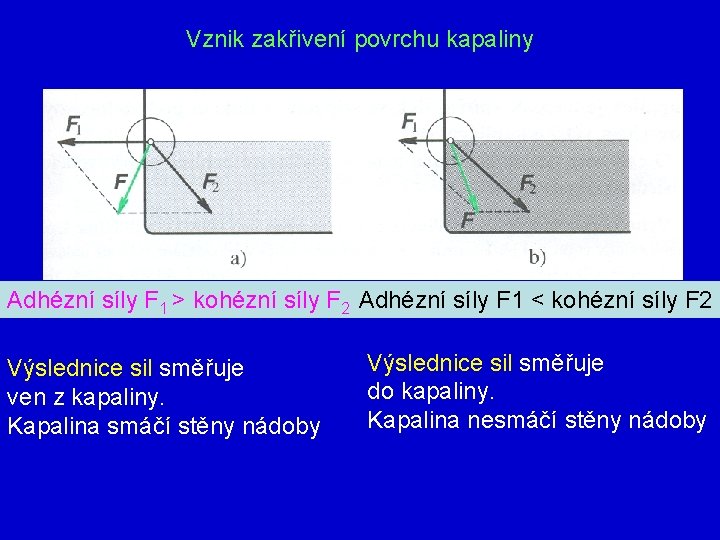 Vznik zakřivení povrchu kapaliny

$F_1$

$F$

$F_2$

a)

$F_1$

$F_2$

$F$

b)

Adhézní síly $F_1$ > kohézní síly $F_2$ Adhézní síly F1 < kohézní síly F2

Výslednice sil směřuje ven z kapaliny. Kapalina smáčí stěny nádoby

Výslednice sil směřuje do kapaliny. Kapalina nesmáčí stěny nádoby